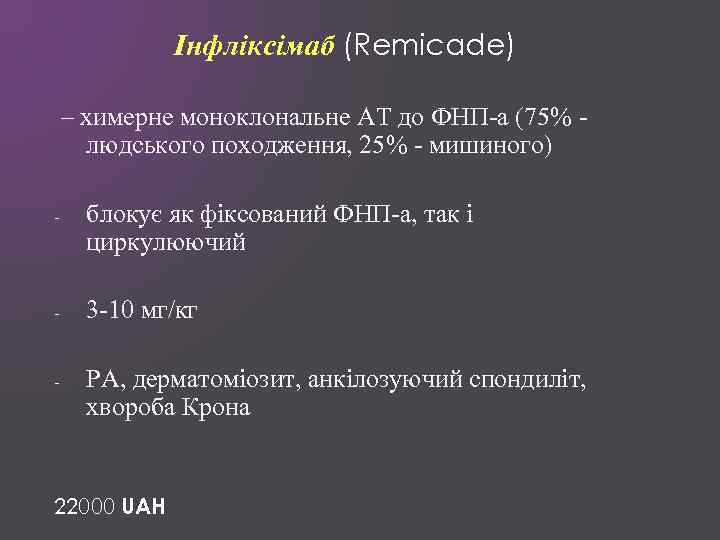 Інфліксімаб (Remicade)

– химерне моноклональне АТ до ФНП-а (75% - людського походження, 25% - мишиного)

- блокує як фіксований ФНП-а, так і циркулюючий

- 3-10 мг/кг

- РА, дерматоміозит, анкілозуючий спондиліт, хвороба Крона

22000 UAH